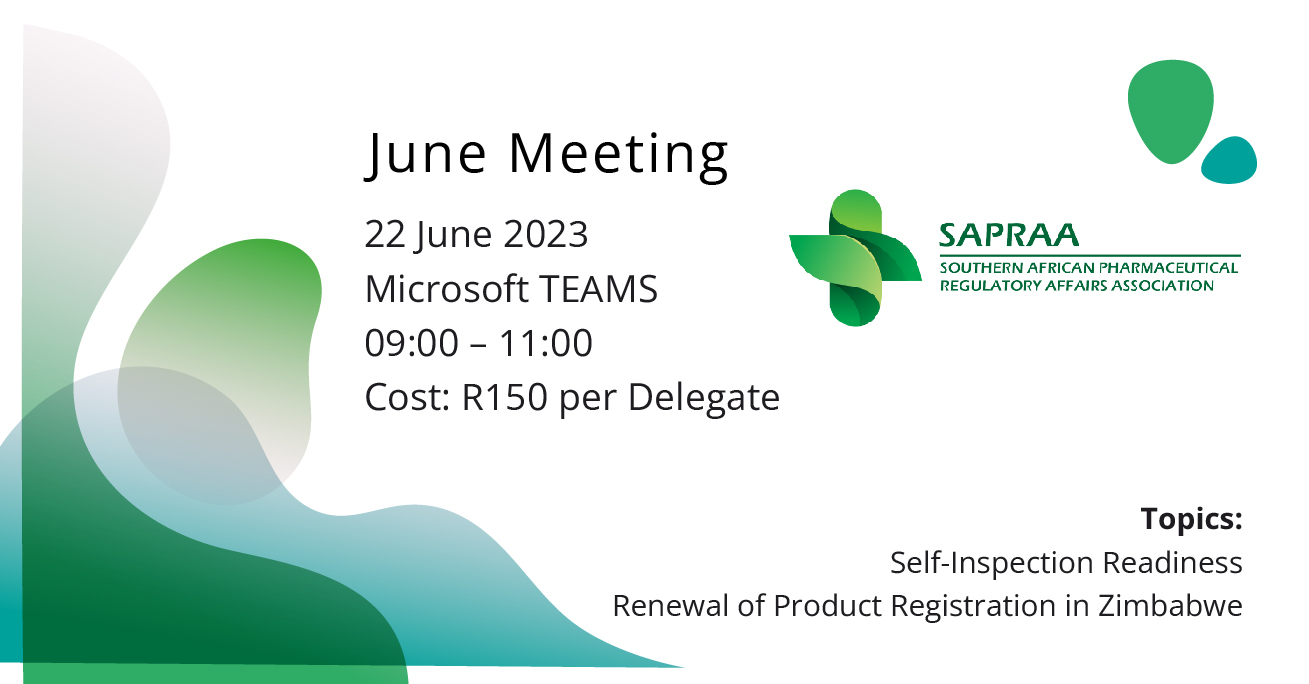 June Meeting

22 June 2023
Microsoft TEAMS
09:00 – 11:00
Cost: R150 per Delegate

SAPRAA
SOUTHERN AFRICAN PHARMACEUTICAL REGULATORY AFFAIRS ASSOCIATION

Topics:
Self-Inspection Readiness
Renewal of Product Registration in Zimbabwe